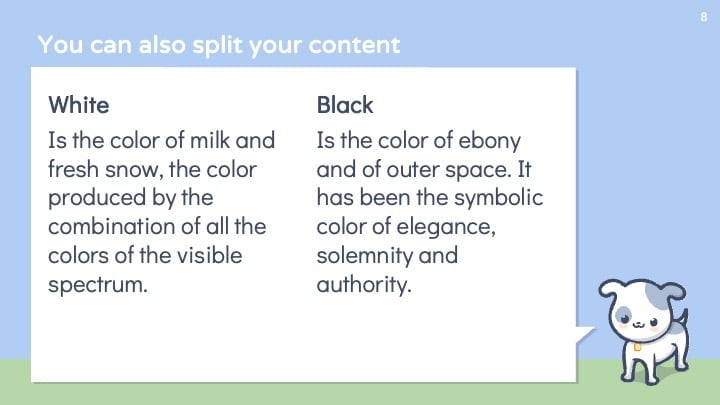 8

You can also split your content

White

Is the color of milk and fresh snow, the color produced by the combination of all the colors of the visible spectrum.

Black

Is the color of ebony and of outer space. It has been the symbolic color of elegance, solemnity and authority.